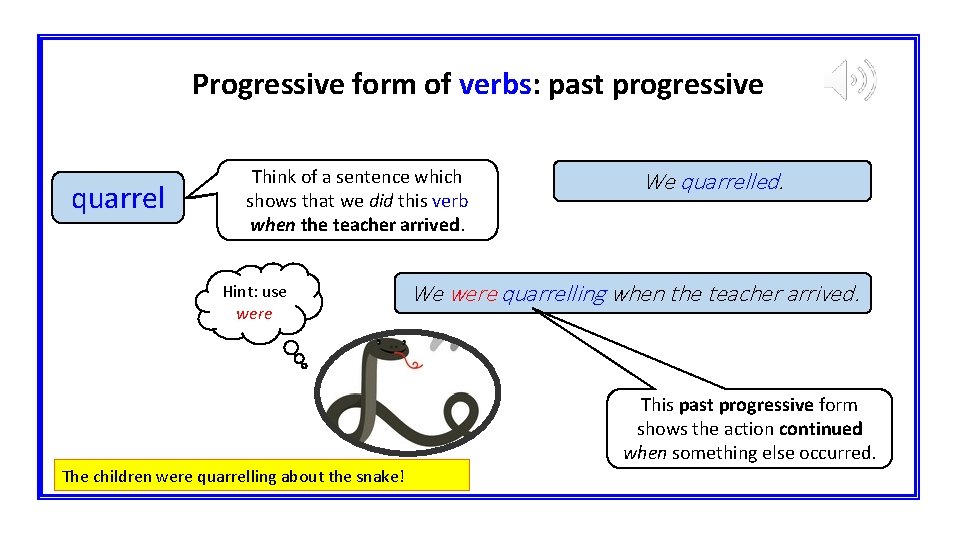 Progressive form of verbs: past progressive

quarrel

Think of a sentence which shows that we did this verb when the teacher arrived.

We quarrelled.

Hint: use were

We were quarrelling when the teacher arrived.

This past progressive form shows the action continued when something else occurred.

The children were quarrelling about the snake!